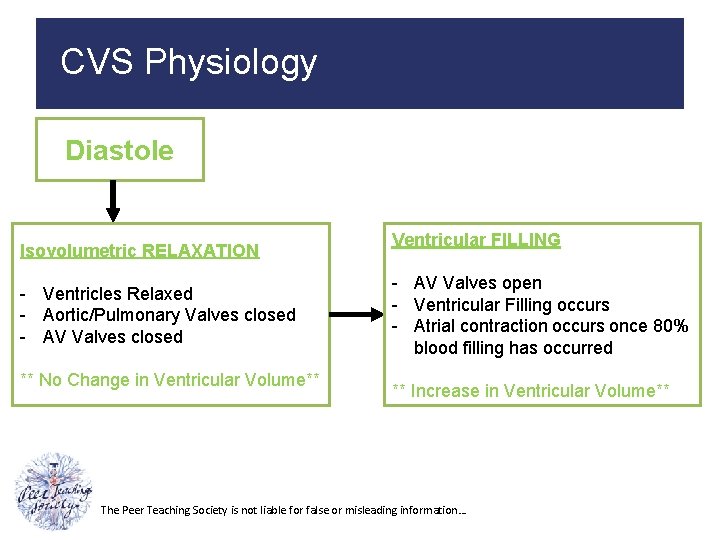 CVS Physiology

Diastole

Isovolumetric RELAXATION

- Ventricles Relaxed
- Aortic/Pulmonary Valves closed
- AV Valves closed

** No Change in Ventricular Volume**

Ventricular FILLING

- AV Valves open
- Ventricular Filling occurs
- Atrial contraction occurs once 80% blood filling has occurred

** Increase in Ventricular Volume**

Peer Teaching Society

The Peer Teaching Society is not liable for false or misleading information…